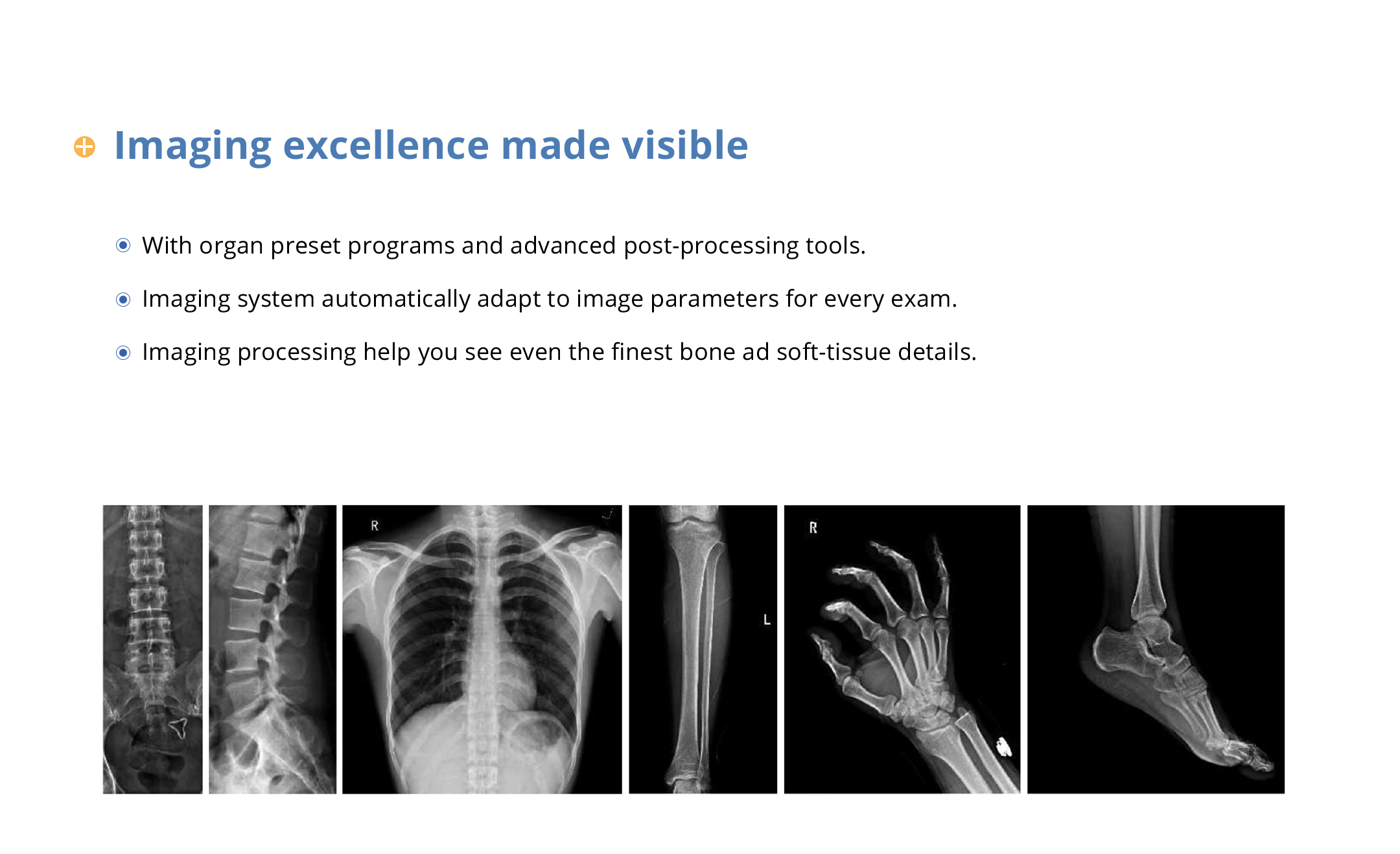 Imaging excellence made visible

With organ preset programs and advanced post-processing tools.

Imaging system automatically adapt to image parameters for every exam.

Imaging processing help you see even the finest bone ad soft-tissue details.

R

L

R